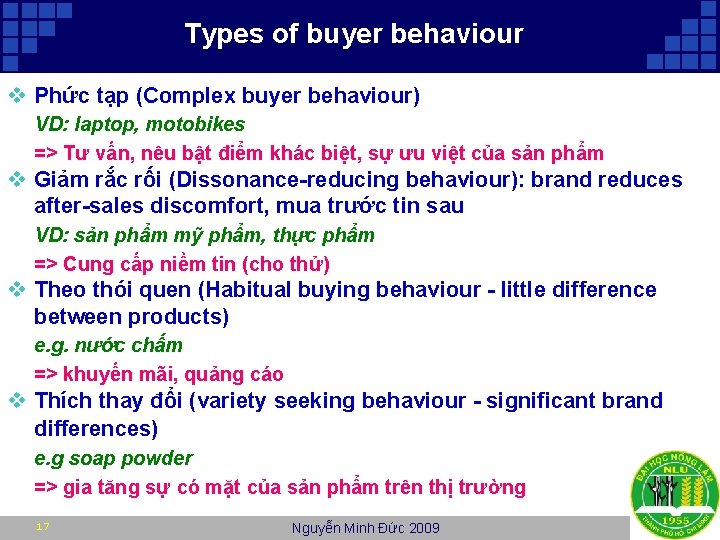 Types of buyer behaviour

❖ Phức tạp (Complex buyer behaviour)
VD: laptop, motobikes
=> Tư vấn, nêu bật điểm khác biệt, sự ưu việt của sản phẩm
❖ Giảm rắc rối (Dissonance-reducing behaviour): brand reduces after-sales discomfort, mua trước tin sau
VD: sản phẩm mỹ phẩm, thực phẩm
=> Cung cấp niềm tin (cho thử)
❖ Theo thói quen (Habitual buying behaviour - little difference between products)
e.g. nước chấm
=> khuyến mãi, quảng cáo
❖ Thích thay đổi (variety seeking behaviour - significant brand differences)
e.g soap powder
=> gia tăng sự có mặt của sản phẩm trên thị trường

17

Nguyễn Minh Đức 2009

ĐẠI HỌC NÔNG LÂM
NLU
1955
THÀNH PHỐ HỒ CHÍ MINH